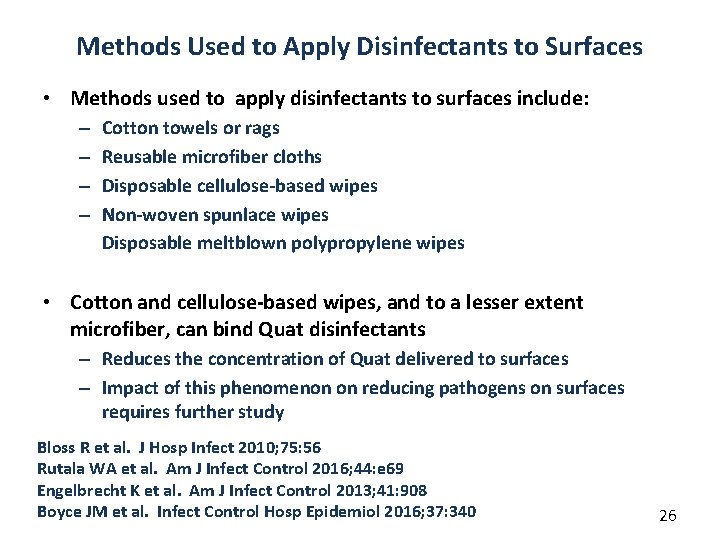 Methods Used to Apply Disinfectants to Surfaces

• Methods used to apply disinfectants to surfaces include:
– Cotton towels or rags
– Reusable microfiber cloths
– Disposable cellulose-based wipes
– Non-woven spunlace wipes
Disposable meltblown polypropylene wipes

• Cotton and cellulose-based wipes, and to a lesser extent microfiber, can bind Quat disinfectants
– Reduces the concentration of Quat delivered to surfaces
– Impact of this phenomenon on reducing pathogens on surfaces requires further study

Bloss R et al. J Hosp Infect 2010;75:56
Rutala WA et al. Am J Infect Control 2016;44:e69
Engelbrecht K et al. Am J Infect Control 2013;41:908
Boyce JM et al. Infect Control Hosp Epidemiol 2016;37:340

26